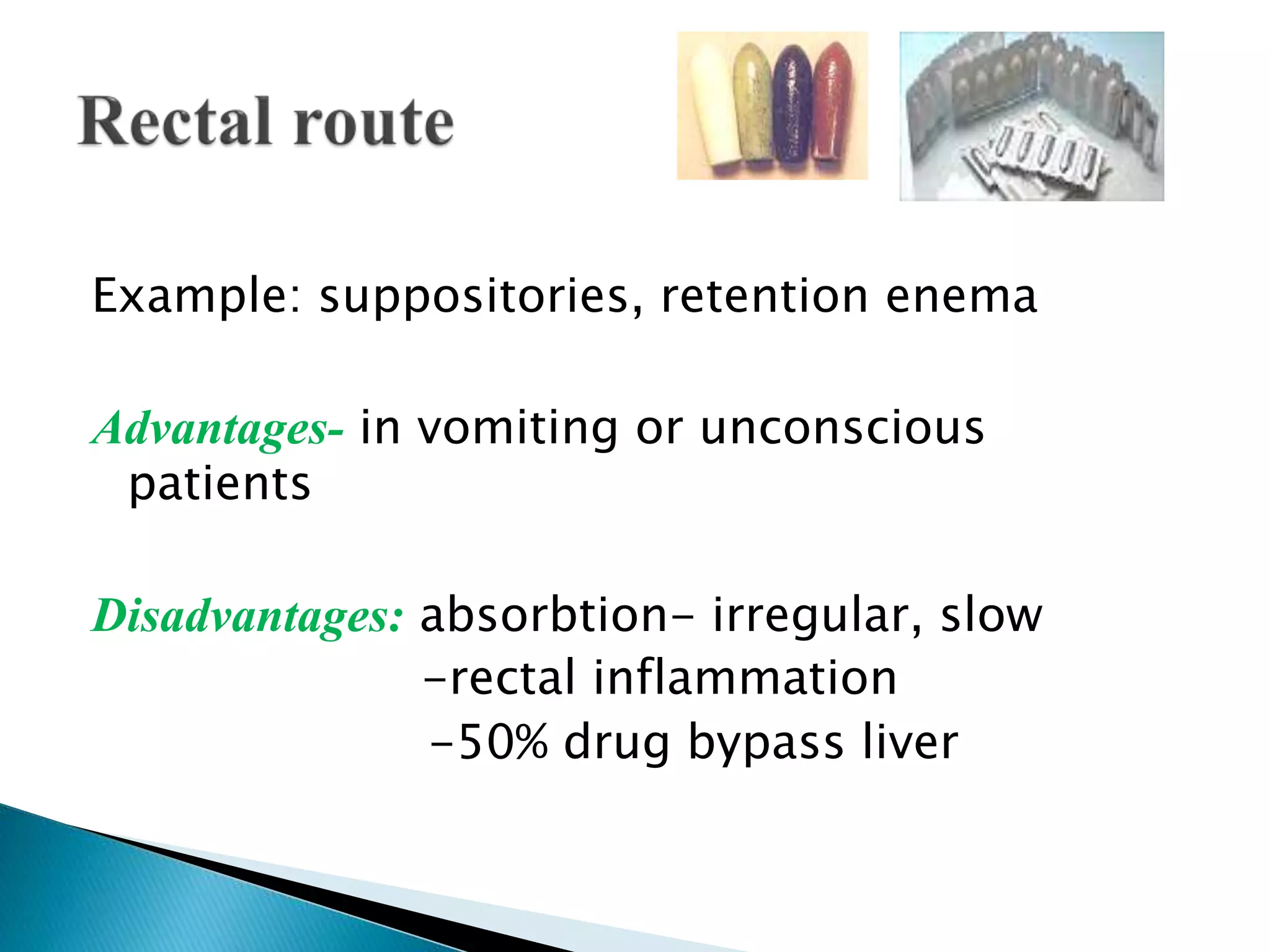 Rectal route

Example: suppositories, retention enema

Advantages- in vomiting or unconscious patients

Disadvantages: absorbtion- irregular, slow
-rectal inflammation
-50% drug bypass liver